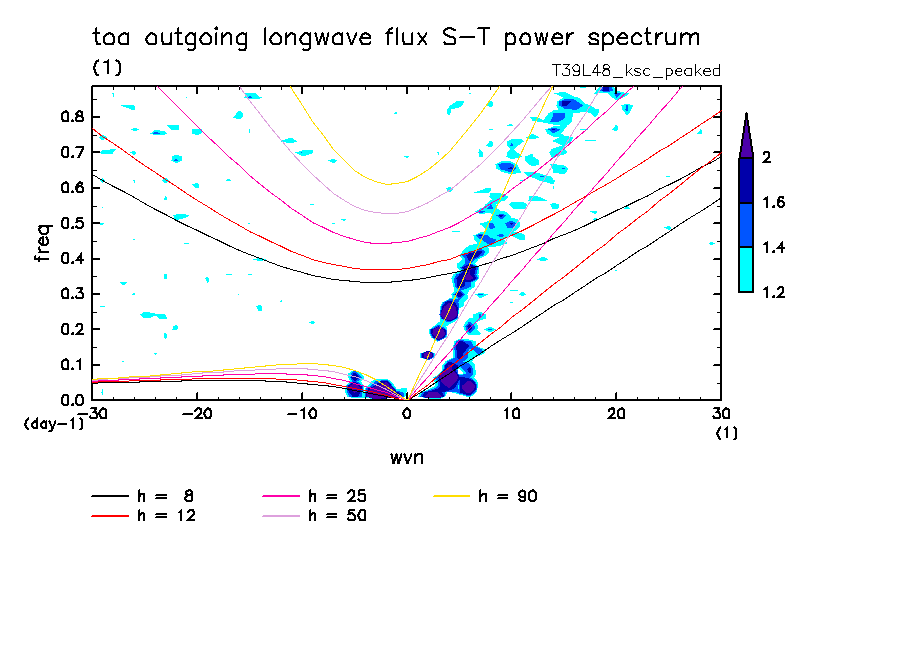 toa outgoing longwave flux S-T power spectrum
(1)
T39L48_ksc_peaked

freq
0.8
0.7
0.6
0.5
0.4
0.3
0.2
0.1
0.0
(day-1)
-30
-20
-10
0
10
20
30
(1)
wvn

2
1.6
1.4
1.2

h = 8
h = 12
h = 25
h = 50
h = 90